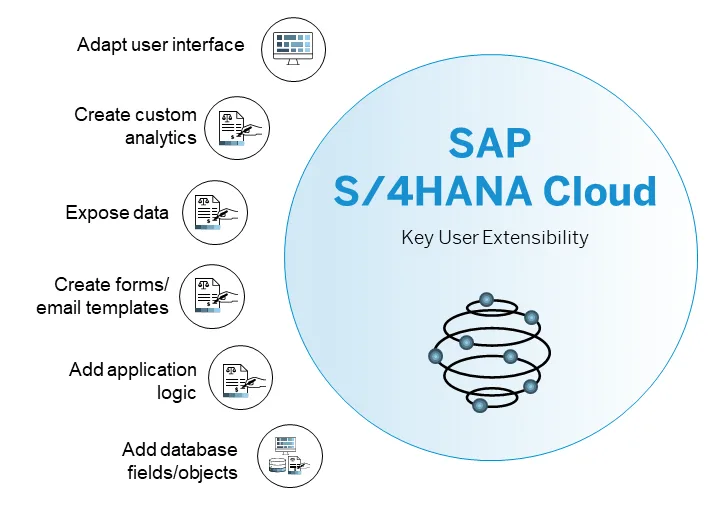 Adapt user interface

Create custom analytics

Expose data

Create forms/ email templates

Add application logic

Add database fields/objects

SAP
S/4HANA Cloud

Key User Extensibility